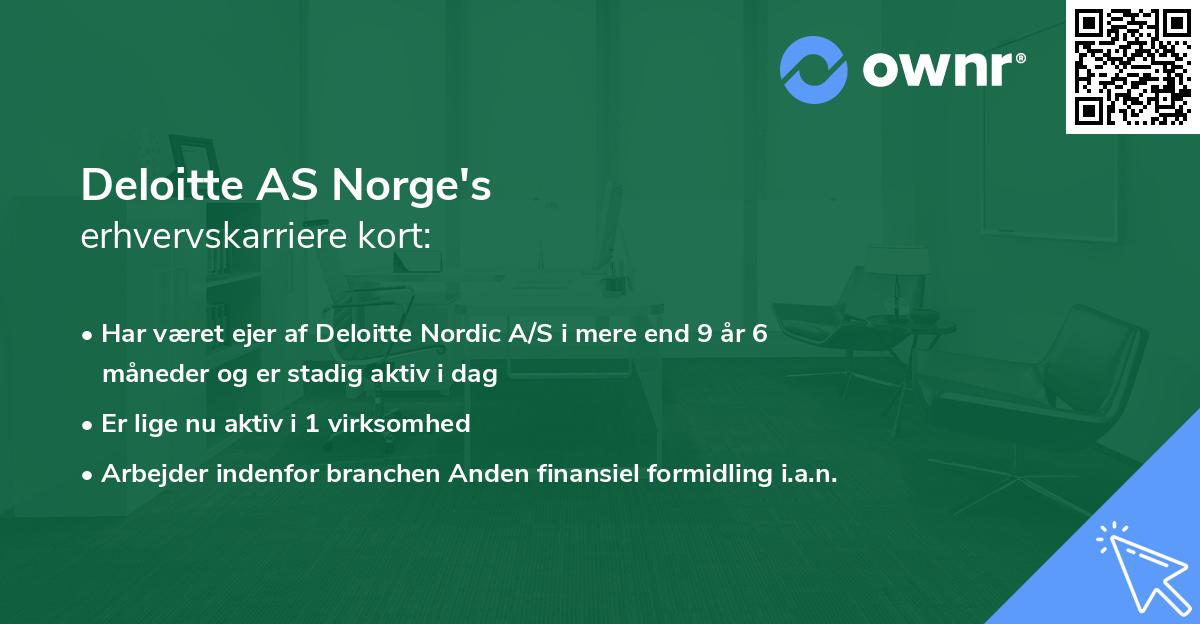 ownr®

Deloitte AS Norge's
erhvervskarriere kort:

• Har været ejer af Deloitte Nordic A/S i mere end 9 år 6 måneder og er stadig aktiv i dag
• Er lige nu aktiv i 1 virksomhed
• Arbejder indenfor branchen Anden finansiel formidling i.a.n.